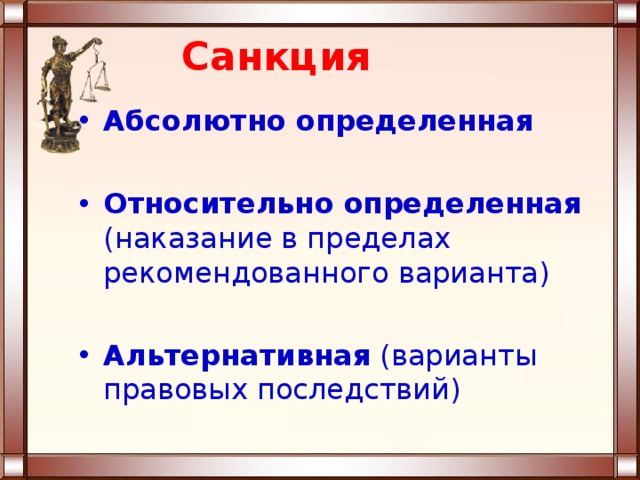 Санкция

• Абсолютно определенная

• Относительно определенная (наказание в пределах рекомендованного варианта)

• Альтернативная (варианты правовых последствий)